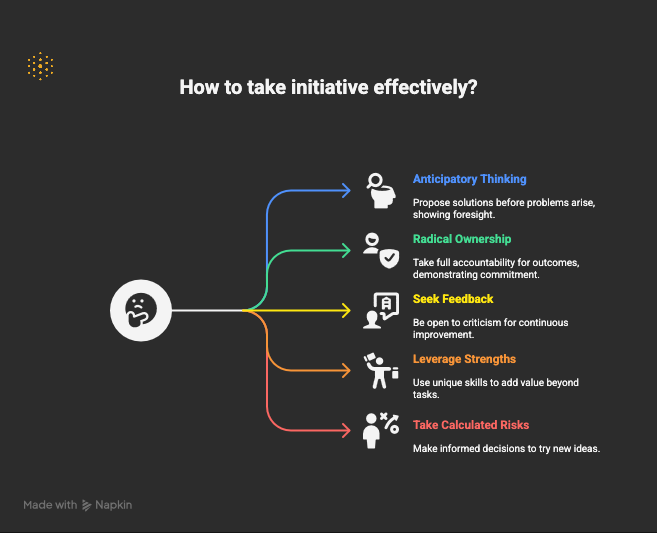 How to take initiative effectively?

Anticipatory Thinking

Propose solutions before problems arise, showing foresight.

Radical Ownership

Take full accountability for outcomes, demonstrating commitment.

Seek Feedback

Be open to criticism for continuous improvement.

Leverage Strengths

Use unique skills to add value beyond tasks.

Take Calculated Risks

Make informed decisions to try new ideas.

Made with Napkin